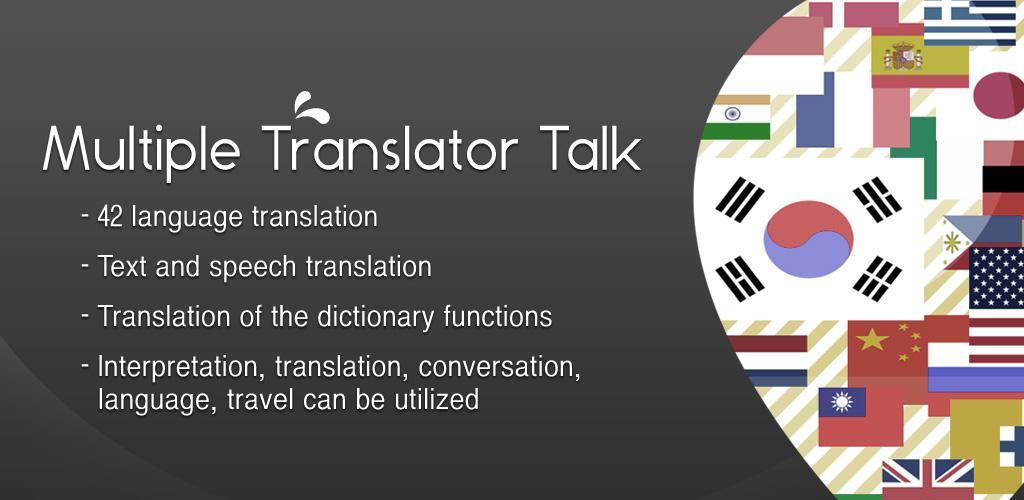 Multiple Translator Talk

- 42 language translation

- Text and speech translation

- Translation of the dictionary functions

- Interpretation, translation, conversation, language, travel can be utilized